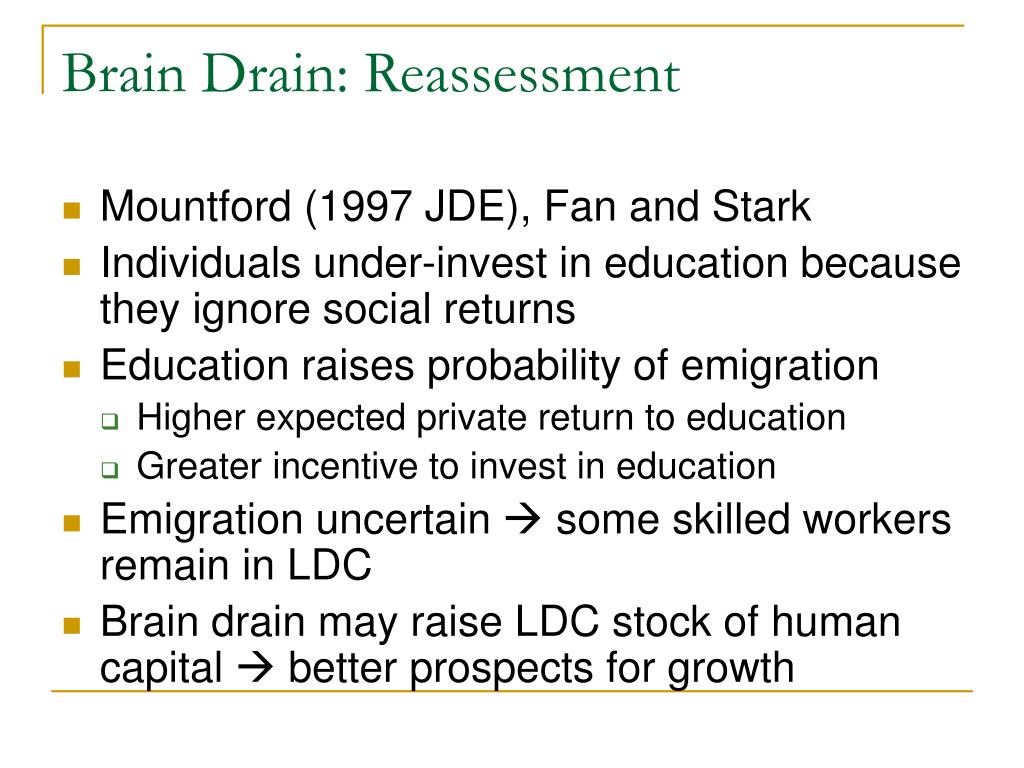 Brain Drain: Reassessment

Mountford (1997 JDE), Fan and Stark

Individuals under-invest in education because they ignore social returns

Education raises probability of emigration

Higher expected private return to education

Greater incentive to invest in education

Emigration uncertain → some skilled workers remain in LDC

Brain drain may raise LDC stock of human capital → better prospects for growth